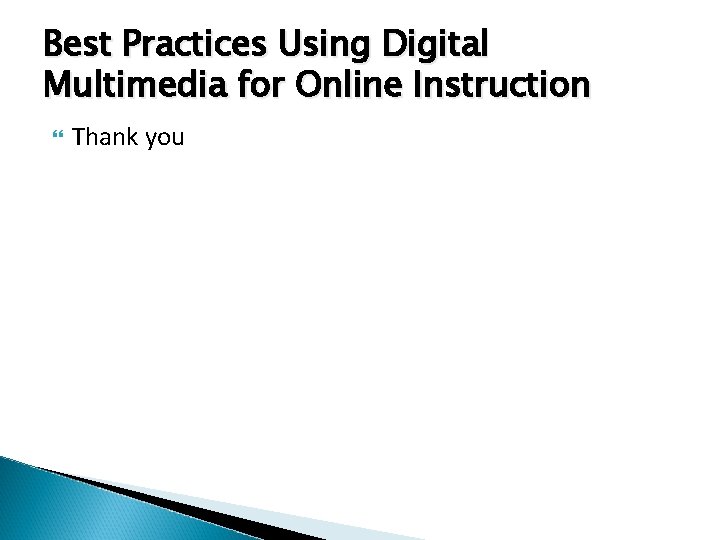 Best Practices Using Digital Multimedia for Online Instruction

Thank you